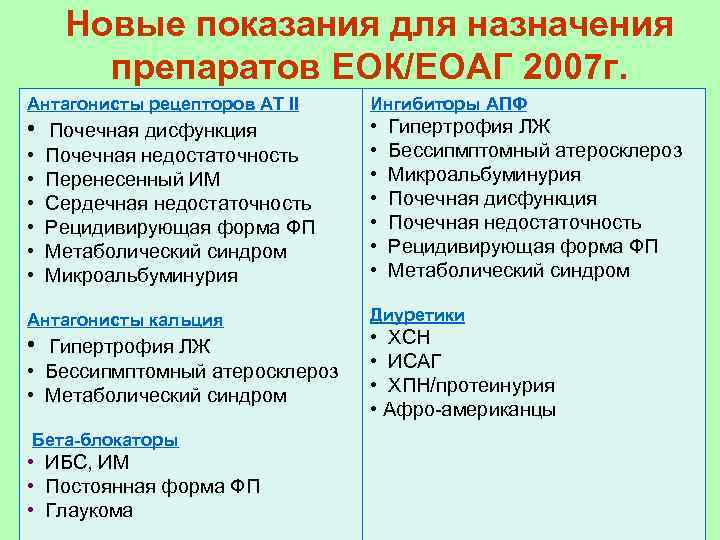 Новые показания для назначения препаратов ЕОК/ЕОАГ 2007г.

Антагонисты рецепторов АТ II
• Почечная дисфункция
• Почечная недостаточность
• Перенесенный ИМ
• Сердечная недостаточность
• Рецидивирующая форма ФП
• Метаболический синдром
• Микроальбуминурия

Антагонисты кальция
• Гипертрофия ЛЖ
• Бессипмптомный атеросклероз
• Метаболический синдром

Бета-блокаторы
• ИБС, ИМ
• Постоянная форма ФП
• Глаукома

Ингибиторы АПФ
• Гипертрофия ЛЖ
• Бессипмптомный атеросклероз
• Микроальбуминурия
• Почечная дисфункция
• Почечная недостаточность
• Рецидивирующая форма ФП
• Метаболический синдром

Диуретики
• ХСН
• ИСАГ
• ХПН/протеинурия
• Афро-американцы